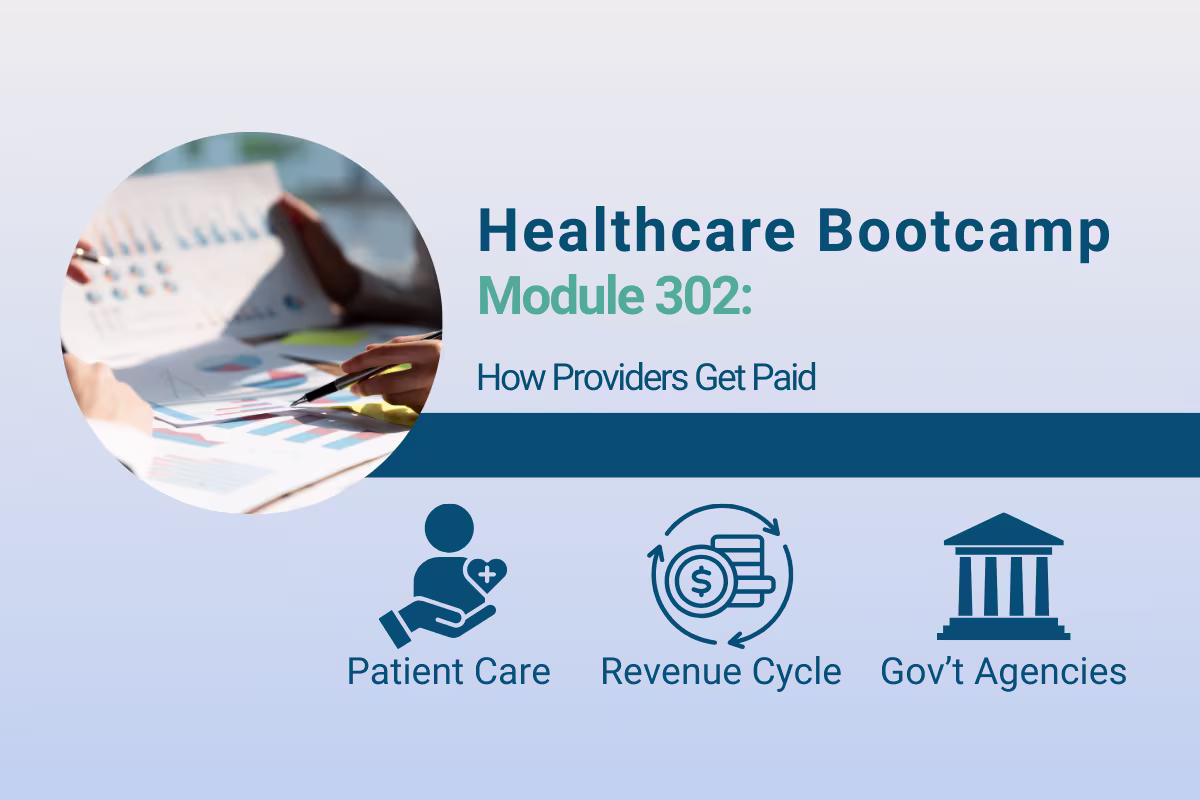 Healthcare Bootcamp
Module 302:

How Providers Get Paid

Patient Care Revenue Cycle Gov't Agencies